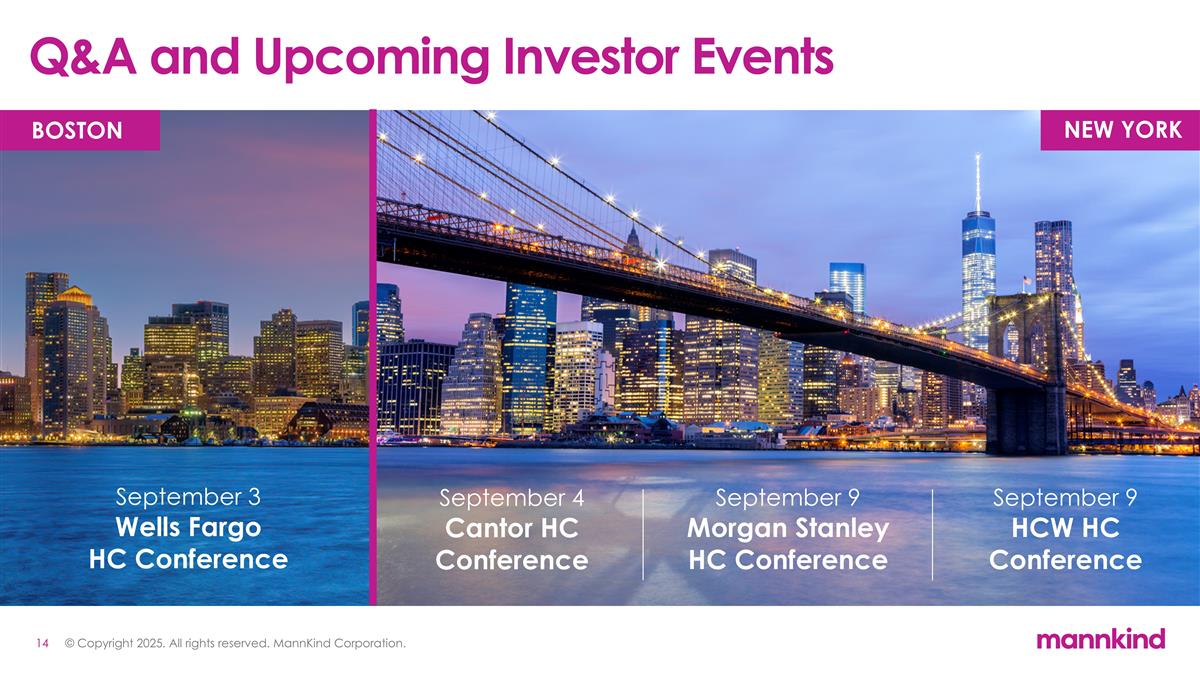 Q&A and Upcoming Investor Events

BOSTON

NEW YORK

September 3
Wells Fargo HC Conference

September 4
Cantor HC Conference

September 9
Morgan Stanley HC Conference

September 9
HCW HC Conference

14 © Copyright 2025. All rights reserved. MannKind Corporation.

mannkind